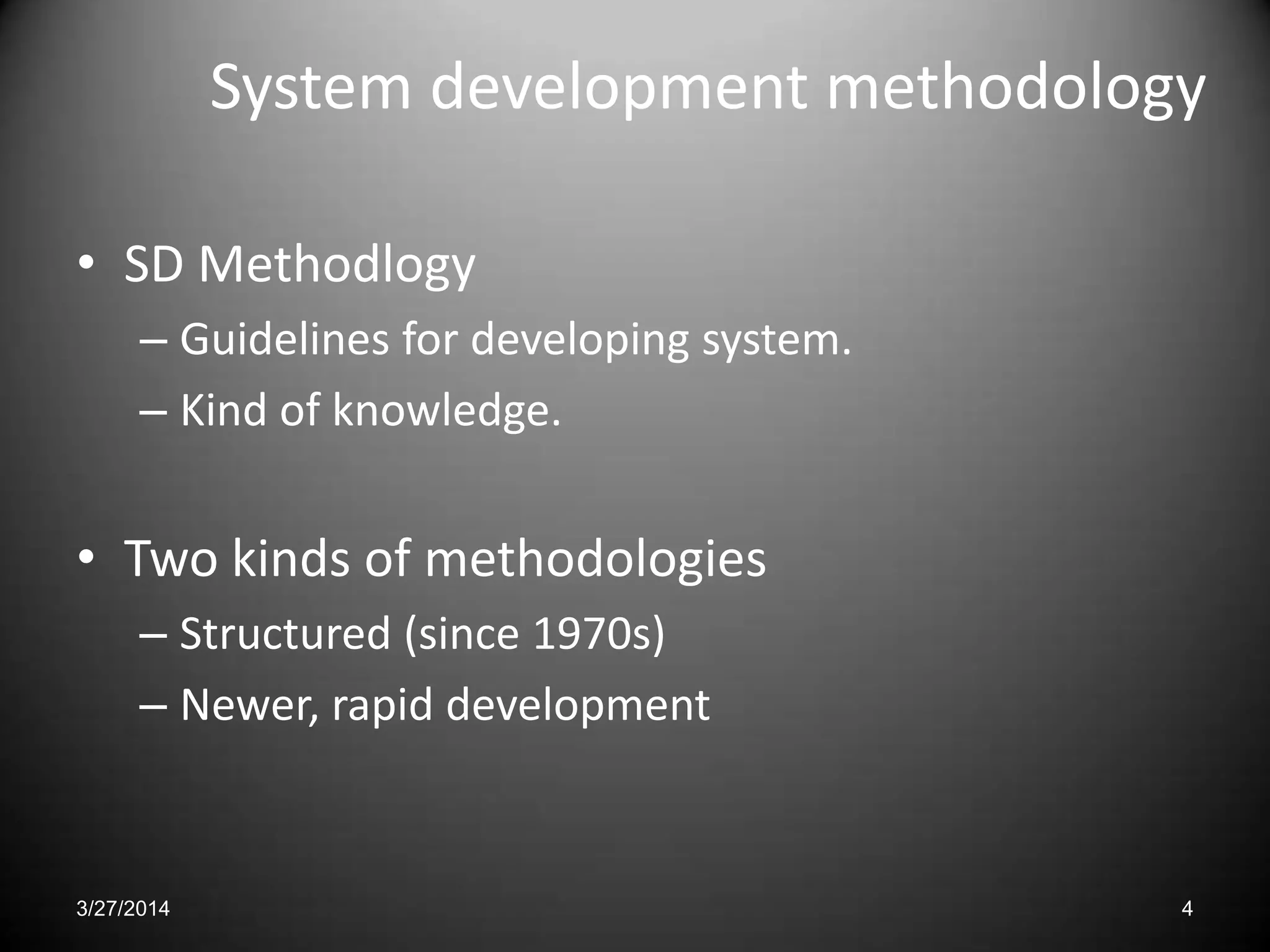 System development methodology

• SD Methodlogy
– Guidelines for developing system.
– Kind of knowledge.

• Two kinds of methodologies
– Structured (since 1970s)
– Newer, rapid development

3/27/2014

4